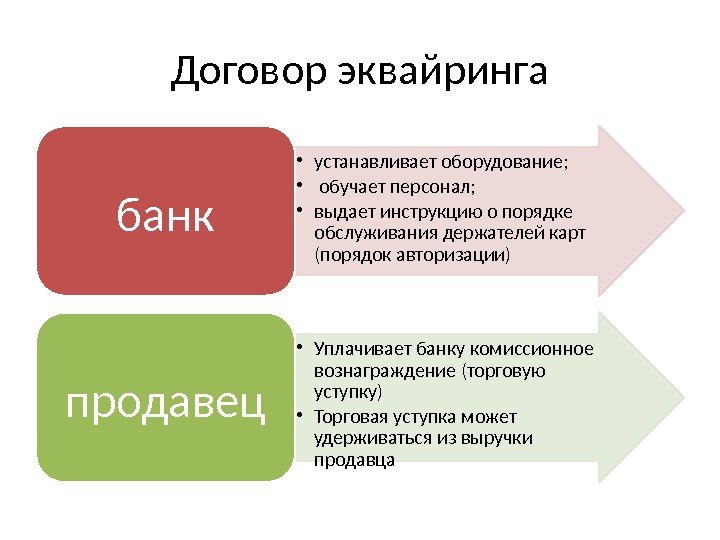 Договор эквайринга

банк

• устанавливает оборудование;
• обучает персонал;
• выдает инструкцию о порядке обслуживания держателей карт (порядок авторизации)

продавец

• Уплачивает банку комиссионное вознаграждение (торговую уступку)
• Торговая уступка может удерживаться из выручки продавца